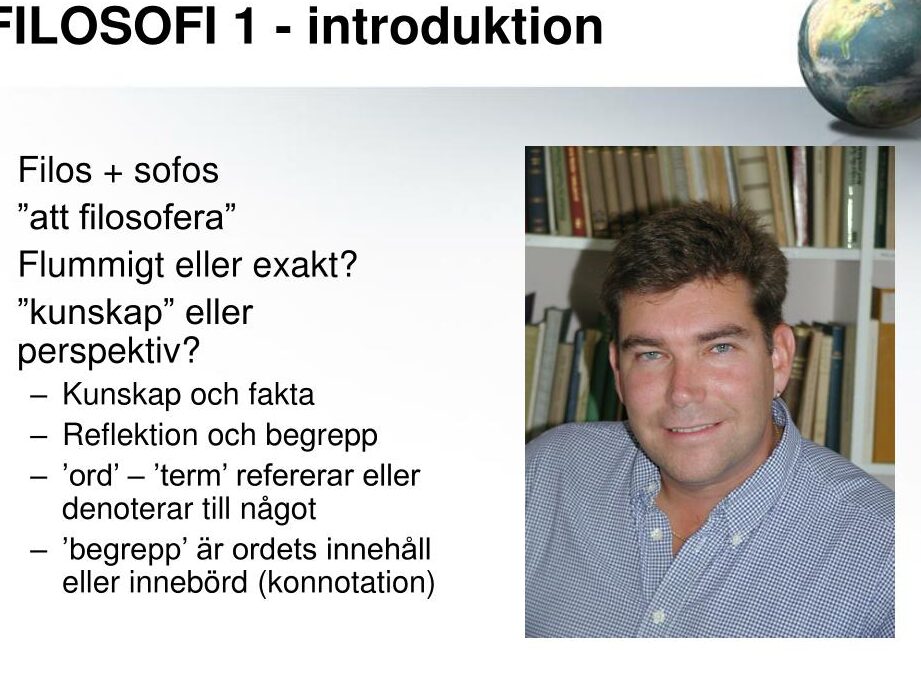 FILOSOFI 1 - introduktion

Filos + sofos

”att filosofera”

Flummigt eller exakt?

”kunskap” eller perspektiv?

– Kunskap och fakta
– Reflektion och begrepp
– ’ord’ – ’term’ refererar eller denoterar till något
– ’begrepp’ är ordets innehåll eller innebörd (konnotation)